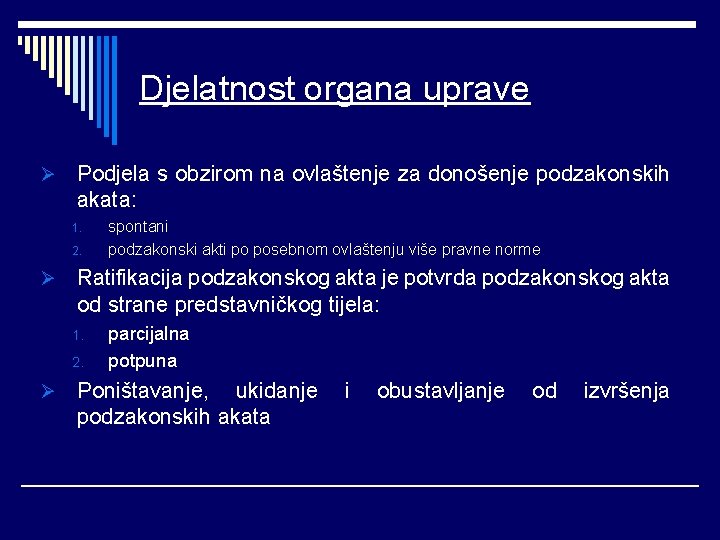 Djelatnost organa uprave

➢ Podjela s obzirom na ovlaštenje za donošenje podzakonskih akata:
1. spontani
2. podzakonski akti po posebnom ovlaštenju više pravne norme

➢ Ratifikacija podzakonskog akta je potvrda podzakonskog akta od strane predstavničkog tijela:
1. parcijalna
2. potpuna

➢ Poništavanje, ukidanje i obustavljanje od izvršenja podzakonskih akata